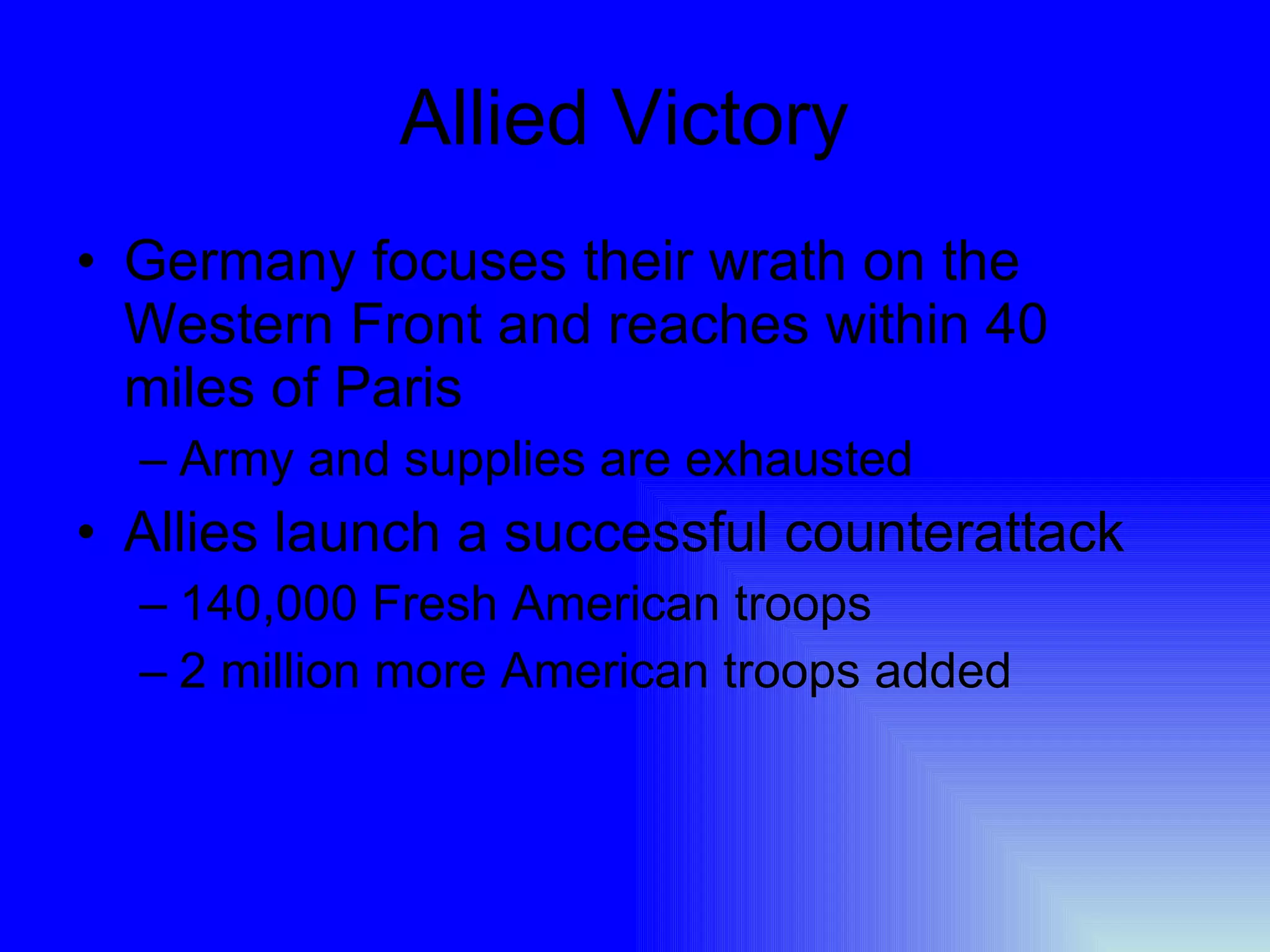 Allied Victory

• Germany focuses their wrath on the Western Front and reaches within 40 miles of Paris
– Army and supplies are exhausted
• Allies launch a successful counterattack
– 140,000 Fresh American troops
– 2 million more American troops added